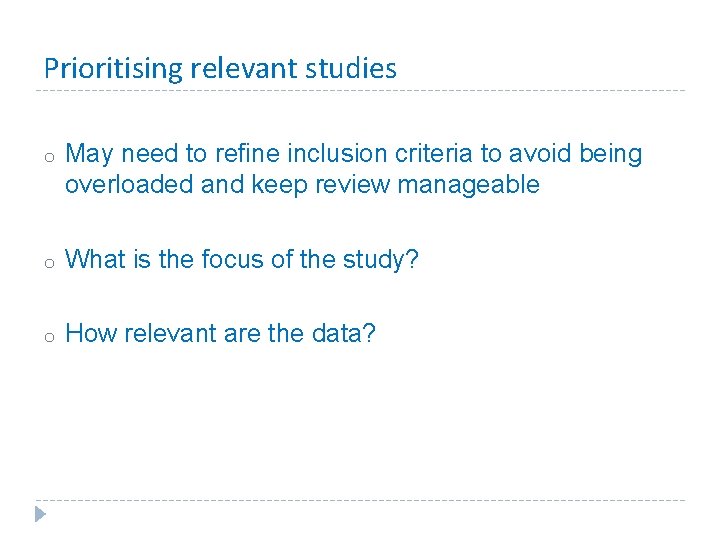 Prioritising relevant studies

o May need to refine inclusion criteria to avoid being overloaded and keep review manageable

o What is the focus of the study?

o How relevant are the data?